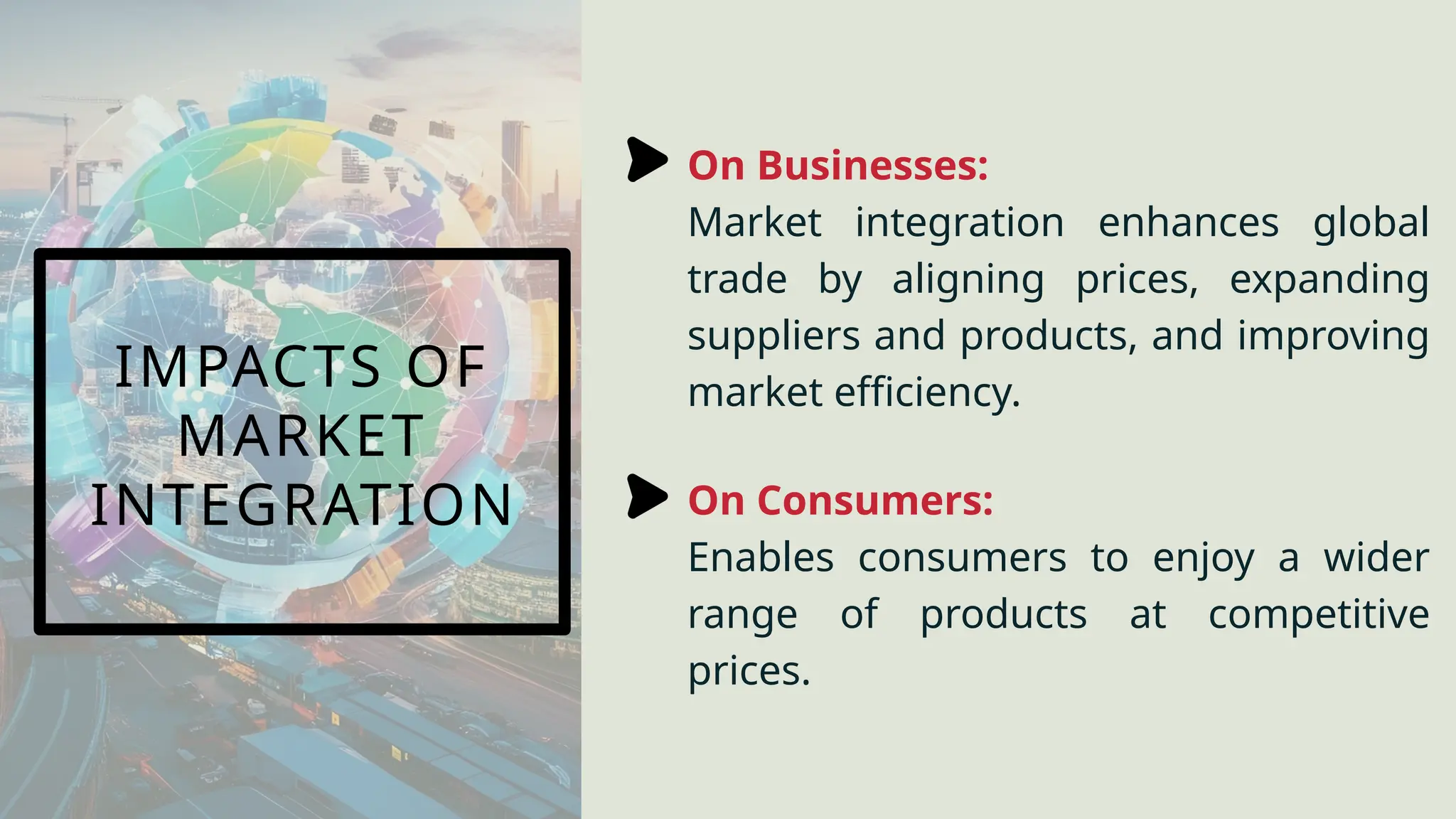 IMPACTS OF MARKET INTEGRATION

On Businesses:
Market integration enhances global trade by aligning prices, expanding suppliers and products, and improving market efficiency.

On Consumers:
Enables consumers to enjoy a wider range of products at competitive prices.